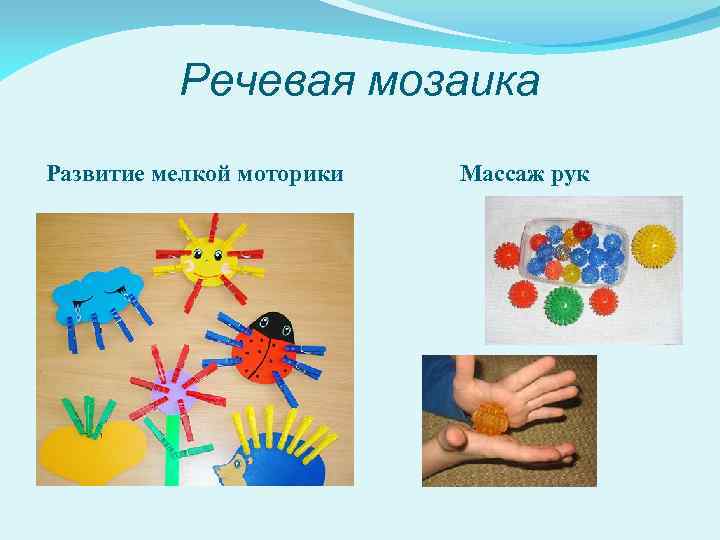 Речевая мозаика

Развитие мелкой моторики

Массаж рук